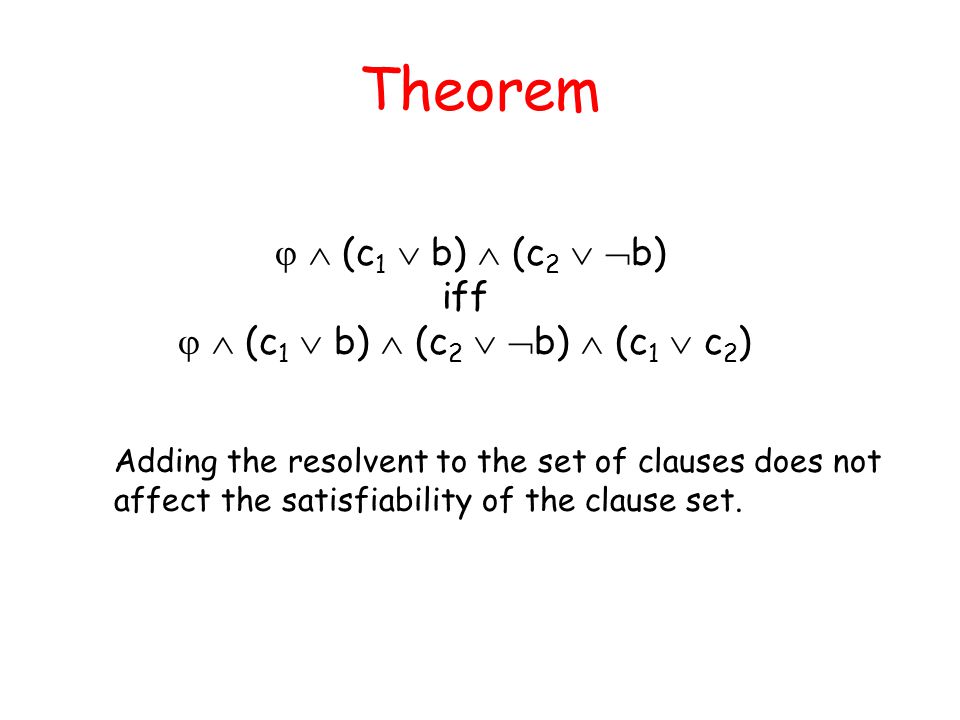 Theorem

$\varphi \wedge (c_1 \vee b) \wedge (c_2 \vee \neg b)$
iff
$\varphi \wedge (c_1 \vee b) \wedge (c_2 \vee \neg b) \wedge (c_1 \vee c_2)$

Adding the resolvent to the set of clauses does not affect the satisfiability of the clause set.